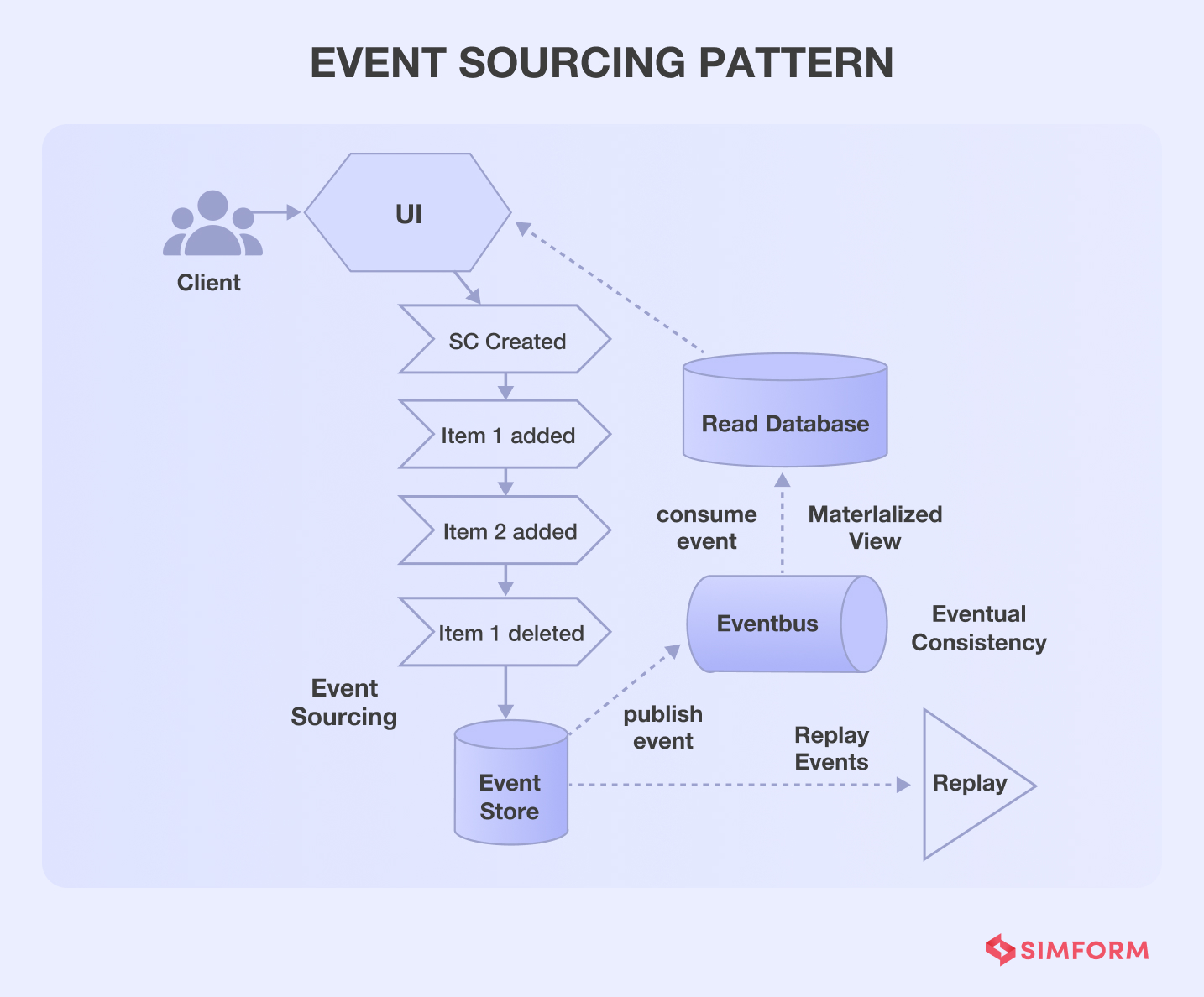 EVENT SOURCING PATTERN

Client

UI

SC Created

Item 1 added

Item 2 added

Item 1 deleted

Event Sourcing

Event Store

Read Database

consume event

Materlalized View

Eventbus

Eventual Consistency

publish event

Replay Events

Replay

SIMFORM